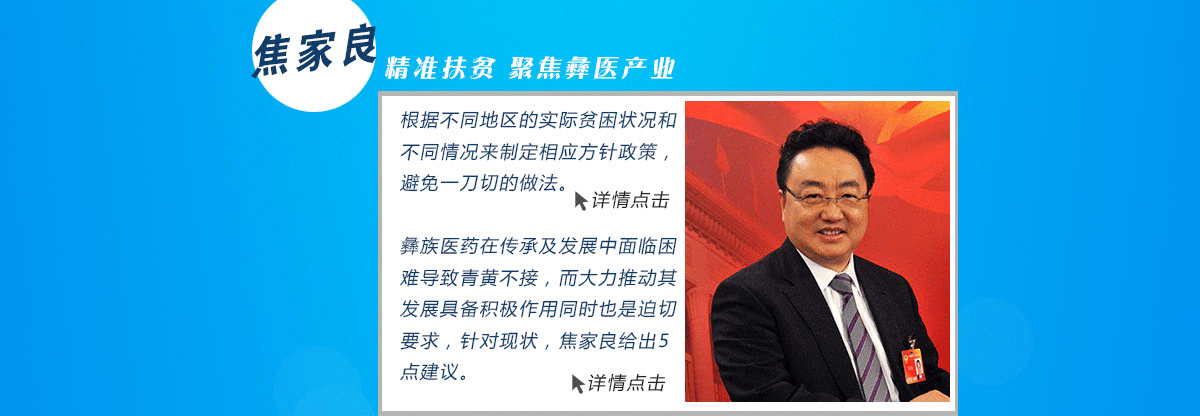 焦家良

精准扶贫 聚焦彝医产业

根据不同地区的实际贫困状况和不同情况来制定相应方针政策，避免一刀切的做法。

详情点击

彝族医药在传承及发展中面临困难导致青黄不接，而大力推动其发展具备积极作用同时也是迫切要求，针对现状，焦家良给出5点建议。

详情点击